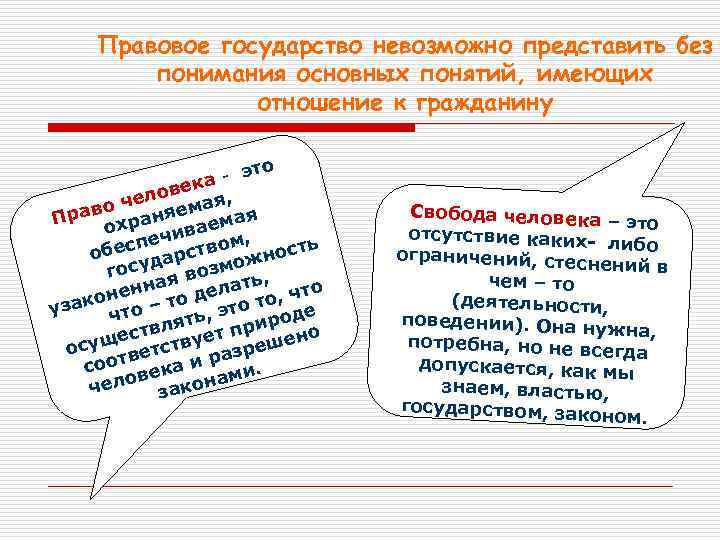 Правовое государство невозможно представить без понимания основных понятий, имеющих отношение к гражданину

Право человека - это охраняемая, обеспечиваемая государством, узаконенная возможность что – то делать, осуществлять, это то, что соответствует природе человека и разрешено законами.

Свобода человека – это отсутствие каких- либо ограничений, стеснений в чем – то (деятельности, поведении). Она нужна, потребна, но не всегда допускается, как мы знаем, властью, государством, законом.